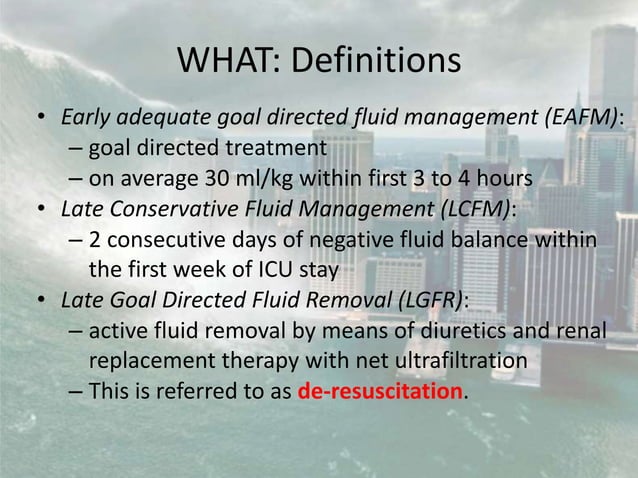 WHAT: Definitions

• Early adequate goal directed fluid management (EAFM):
– goal directed treatment
– on average 30 ml/kg within first 3 to 4 hours
• Late Conservative Fluid Management (LCFM):
– 2 consecutive days of negative fluid balance within the first week of ICU stay
• Late Goal Directed Fluid Removal (LGFR):
– active fluid removal by means of diuretics and renal replacement therapy with net ultrafiltration
– This is referred to as de-resuscitation.